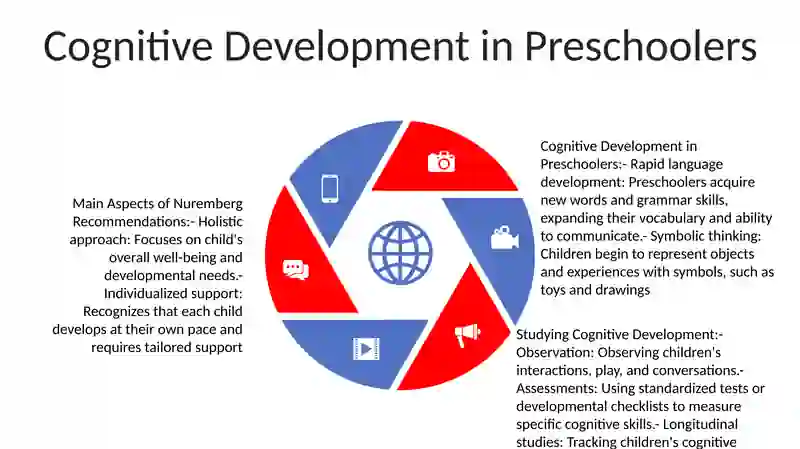 Cognitive Development in Preschoolers

Main Aspects of Nuremberg Recommendations:- Holistic approach: Focuses on child's overall well-being and developmental needs.- Individualized support: Recognizes that each child develops at their own pace and requires tailored support

Cognitive Development in Preschoolers:- Rapid language development: Preschoolers acquire new words and grammar skills, expanding their vocabulary and ability to communicate.- Symbolic thinking: Children begin to represent objects and experiences with symbols, such as toys and drawings

Studying Cognitive Development:- Observation: Observing children's interactions, play, and conversations.- Assessments: Using standardized tests or developmental checklists to measure specific cognitive skills.- Longitudinal studies: Tracking children's cognitive